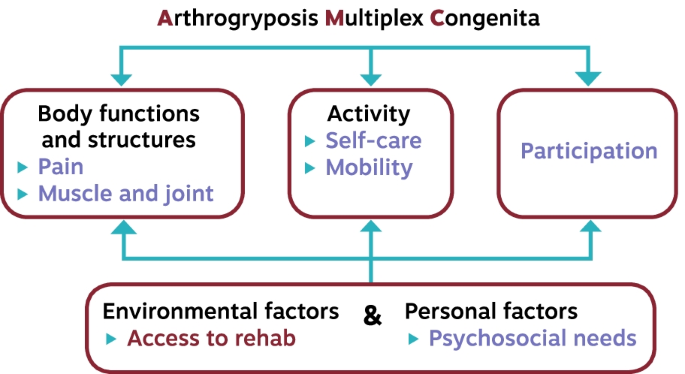 Arthrogryposis Multiplex Congenita

Body functions and structures
▸ Pain
▸ Muscle and joint

Activity
▸ Self-care
▸ Mobility

Participation

Environmental factors
▸ Access to rehab

&

Personal factors
▸ Psychosocial needs